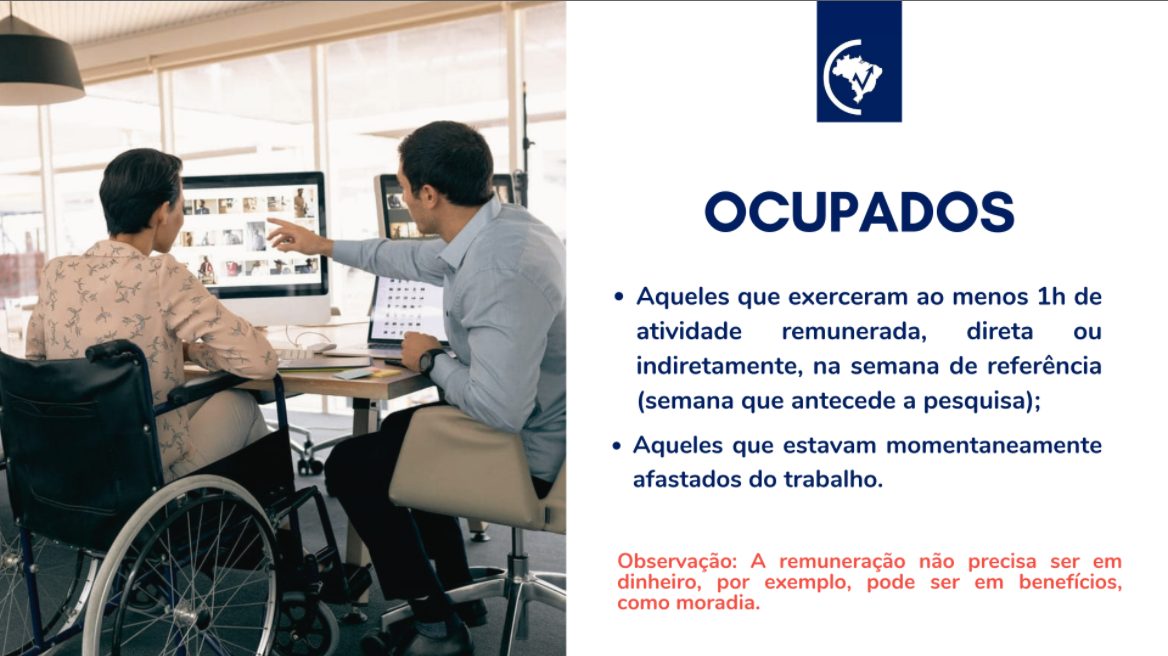 OCUPADOS

• Aqueles que exerceram ao menos 1h de atividade remunerada, direta ou indiretamente, na semana de referência (semana que antecede a pesquisa);

• Aqueles que estavam momentaneamente afastados do trabalho.

Observação: A remuneração não precisa ser em dinheiro, por exemplo, pode ser em benefícios, como moradia.